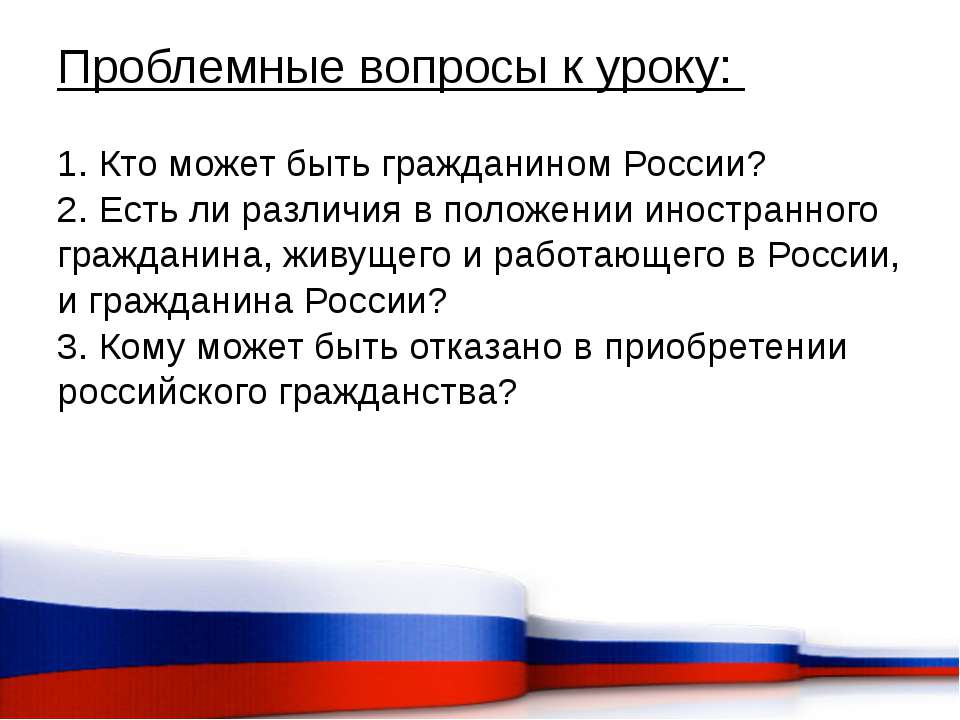 Проблемные вопросы к уроку:

1. Кто может быть гражданином России?
2. Есть ли различия в положении иностранного гражданина, живущего и работающего в России, и гражданина России?
3. Кому может быть отказано в приобретении российского гражданства?